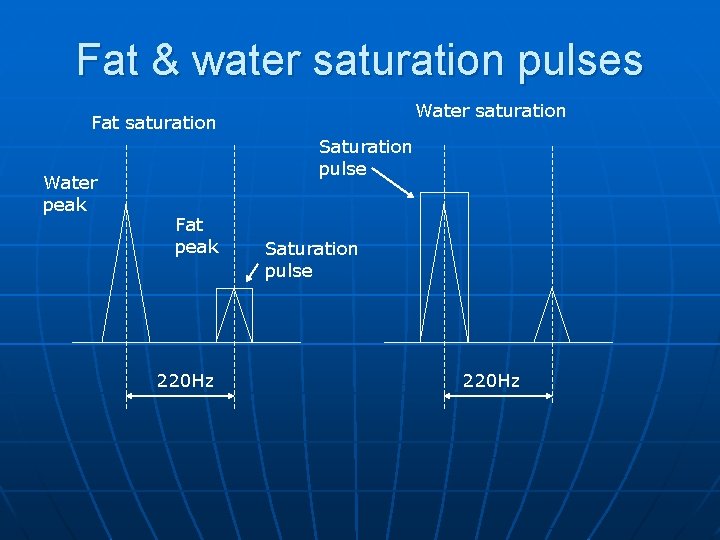 Fat & water saturation pulses

Fat saturation

Water peak

Fat peak

Saturation pulse

220Hz

Water saturation

Saturation pulse

220Hz